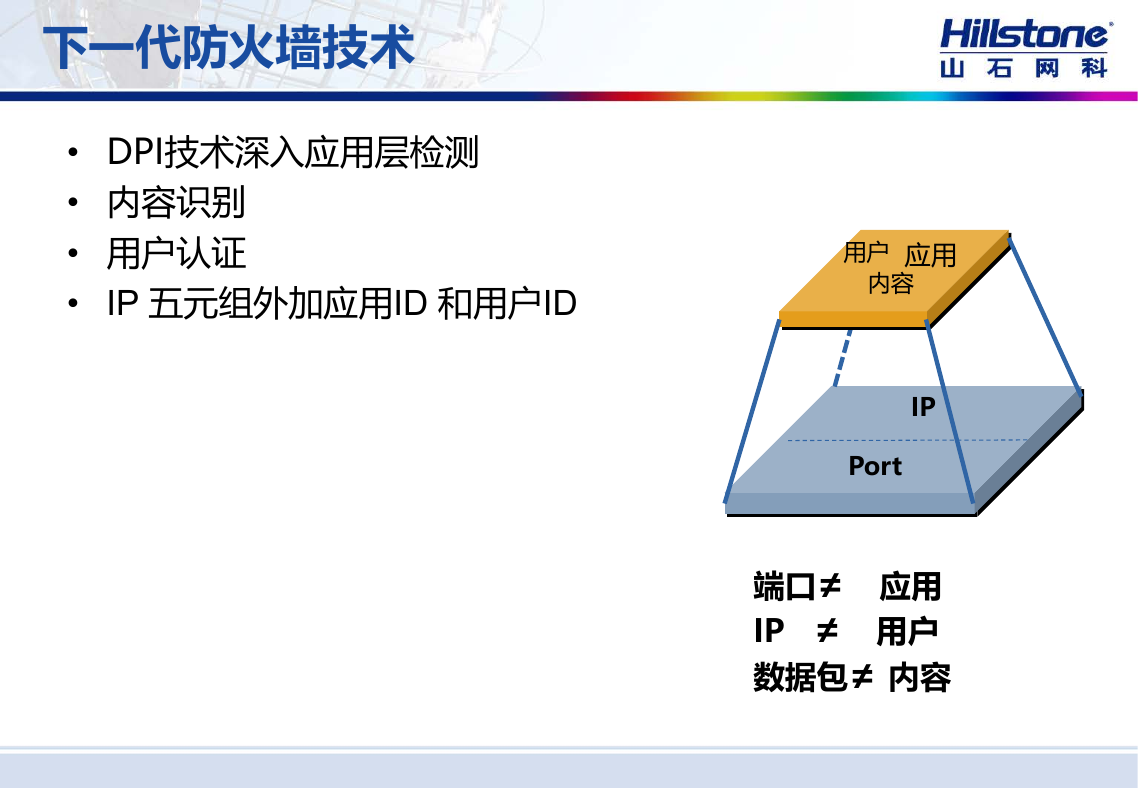 下一代防火墙技术

Hillstone®
山石网科

• DPI技术深入应用层检测
• 内容识别
• 用户认证
• IP 五元组外加应用ID 和用户ID

用户 应用
内容

IP

Port

端口≠ 应用
IP ≠ 用户
数据包≠ 内容